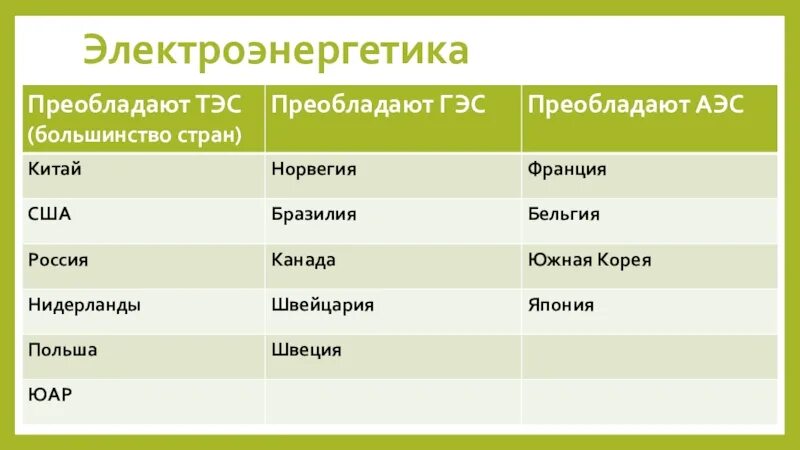 Электроэнергетика

| Преобладают ТЭС (большинство стран) | Преобладают ГЭС | Преобладают АЭС |
|---|---|---|
| Китай | Норвегия | Франция |
| США | Бразилия | Бельгия |
| Россия | Канада | Южная Корея |
| Нидерланды | Швейцария | Япония |
| Польша | Швеция | |
| ЮАР | | |